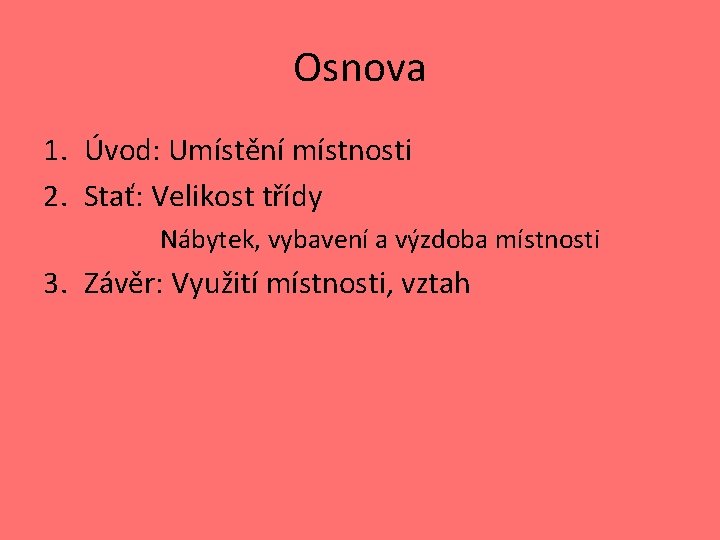 Osnova

1. Úvod: Umístění místnosti
2. Stať: Velikost třídy

Nábytek, vybavení a výzdoba místnosti

3. Závěr: Využití místnosti, vztah